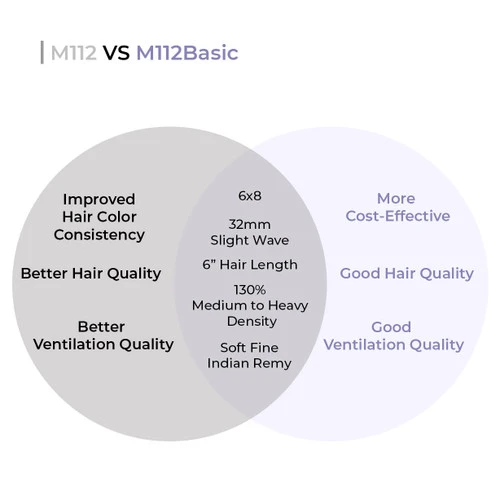 M112 VS M112Basic

Improved Hair Color Consistency

Better Hair Quality

Better Ventilation Quality

6x8

32mm Slight Wave

6” Hair Length

130% Medium to Heavy Density

Soft Fine Indian Remy

More Cost-Effective

Good Hair Quality

Good Ventilation Quality